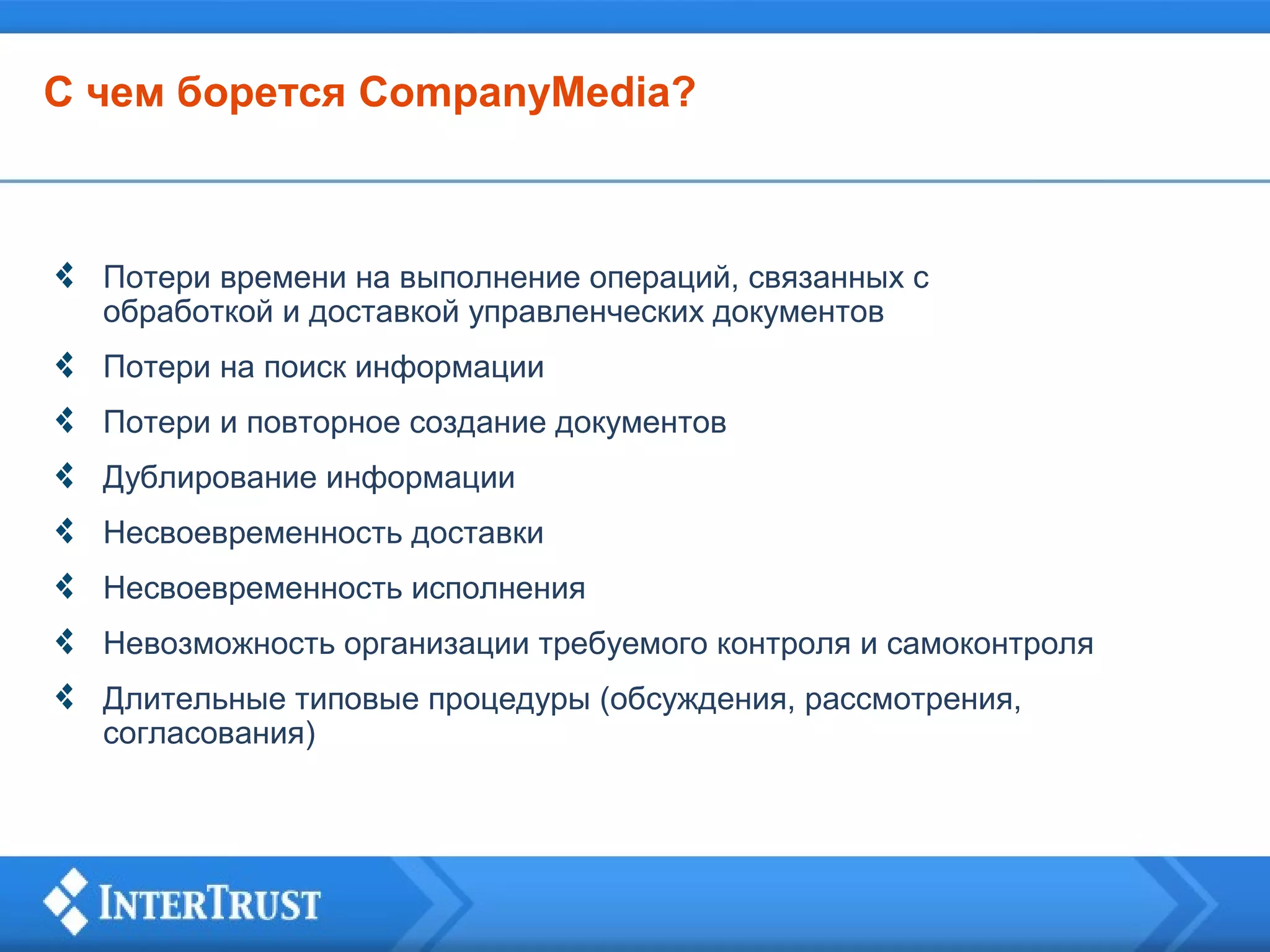 С чем борется CompanyMedia?

❖ Потери времени на выполнение операций, связанных с обработкой и доставкой управленческих документов

❖ Потери на поиск информации

❖ Потери и повторное создание документов

❖ Дублирование информации

❖ Несвоевременность доставки

❖ Несвоевременность исполнения

❖ Невозможность организации требуемого контроля и самоконтроля

❖ Длительные типовые процедуры (обсуждения, рассмотрения, согласования)

INTERTRUST